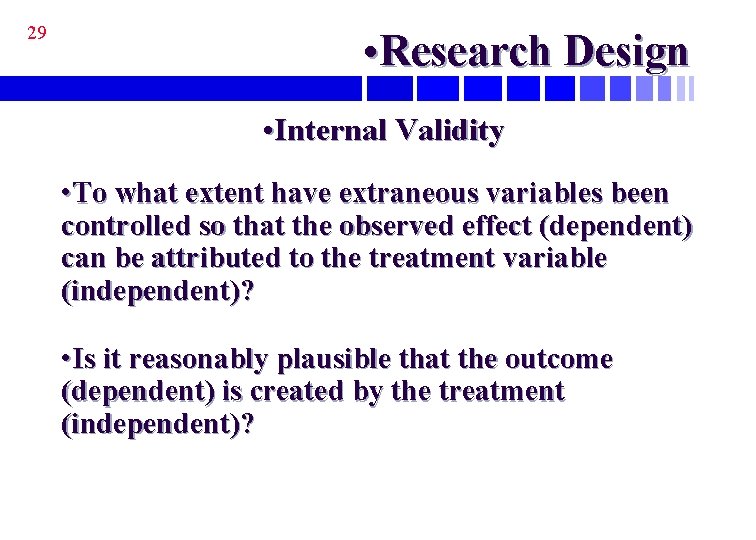 29

•Research Design

•Internal Validity

•To what extent have extraneous variables been controlled so that the observed effect (dependent) can be attributed to the treatment variable (independent)?

•Is it reasonably plausible that the outcome (dependent) is created by the treatment (independent)?